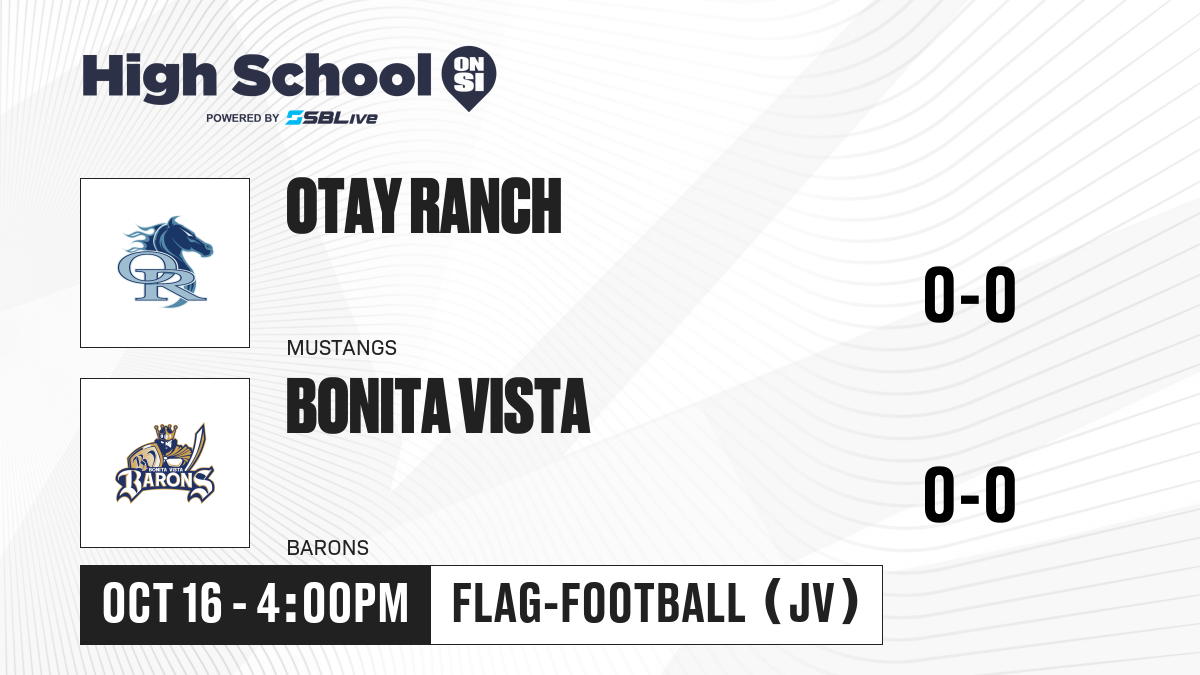 High School ON SI
POWERED BY SBLive

OR

OTAY RANCH

MUSTANGS

0-0

BONITA VISTA BARONS

BONITA VISTA

BARONS

0-0

OCT 16 - 4:00PM

FLAG-FOOTBALL (JV)